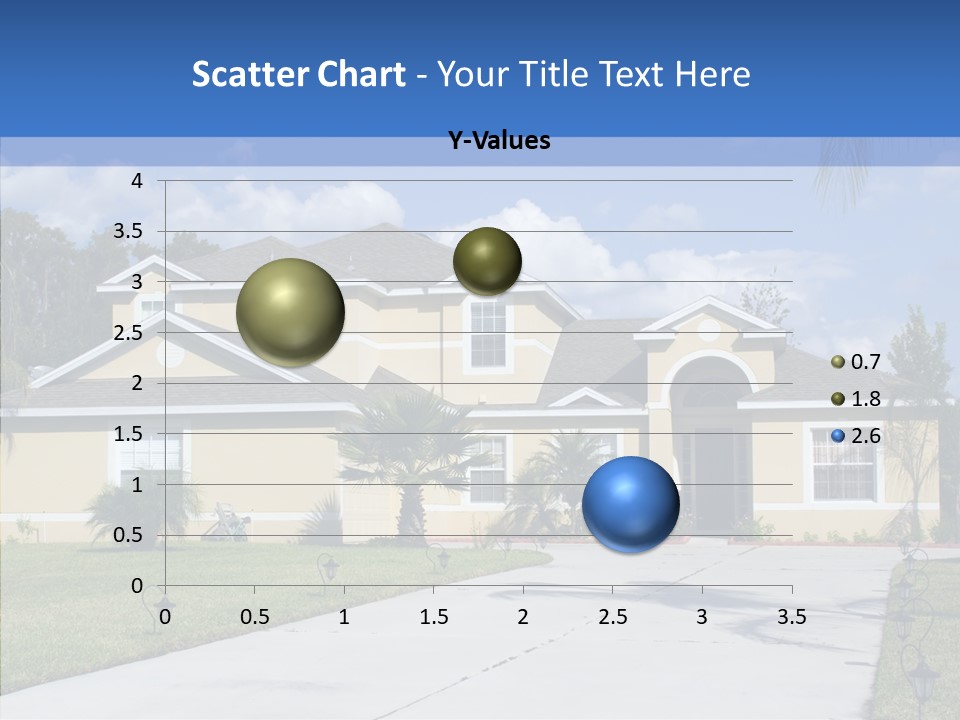 Scatter Chart - Your Title Text Here

Y-Values

4
3.5
3
2.5
2
1.5
1
0.5
0

0 0.5 1 1.5 2 2.5 3 3.5

0.7
1.8
2.6